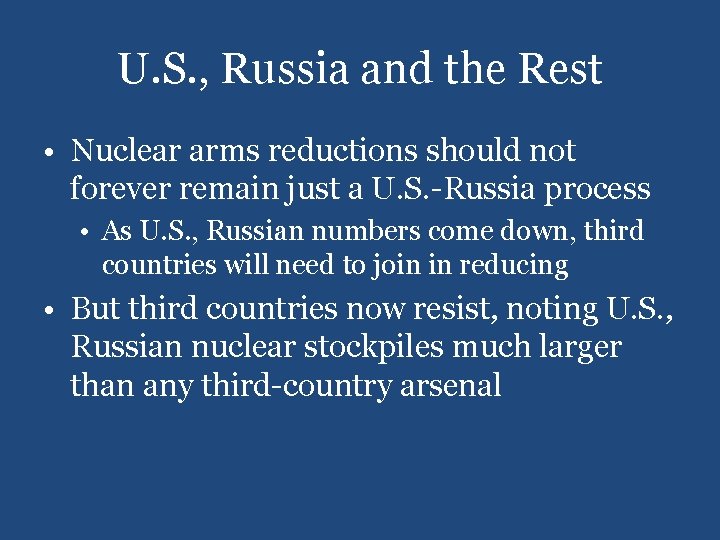 U.S., Russia and the Rest

• Nuclear arms reductions should not forever remain just a U.S.-Russia process

• As U.S., Russian numbers come down, third countries will need to join in reducing

• But third countries now resist, noting U.S., Russian nuclear stockpiles much larger than any third-country arsenal